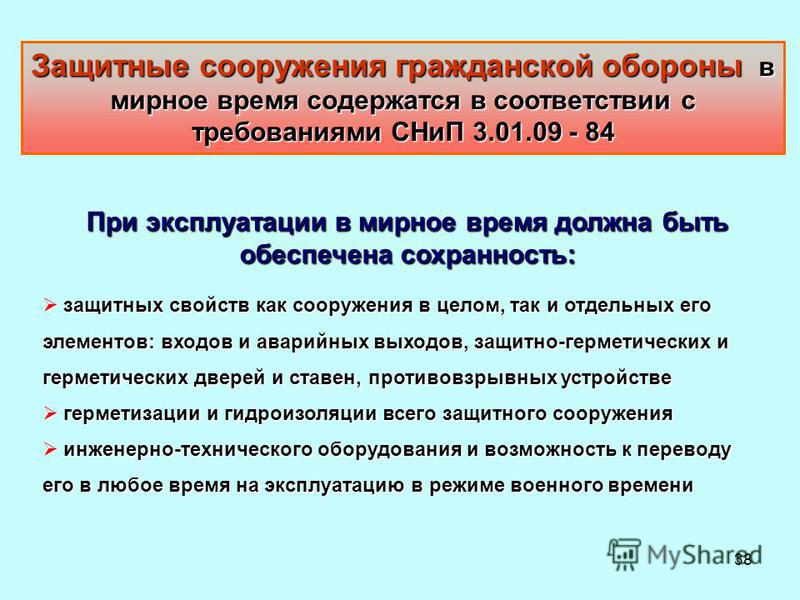 Защитные сооружения гражданской обороны в мирное время содержатся в соответствии с требованиями СНиП 3.01.09 - 84

При эксплуатации в мирное время должна быть обеспечена сохранность:

➢ защитных свойств как сооружения в целом, так и отдельных его элементов: входов и аварийных выходов, защитно-герметических и герметических дверей и ставен, противовзрывных устройстве

➢ герметизации и гидроизоляции всего защитного сооружения

➢ инженерно-технического оборудования и возможность к переводу его в любое время на эксплуатацию в режиме военного времени

MyShared

38